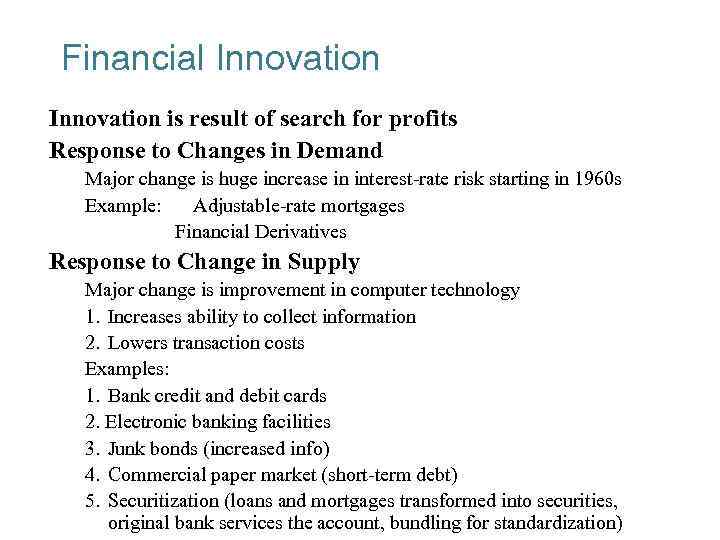 Financial Innovation

Innovation is result of search for profits

Response to Changes in Demand

Major change is huge increase in interest-rate risk starting in 1960s

Example: Adjustable-rate mortgages
Financial Derivatives

Response to Change in Supply

Major change is improvement in computer technology

1. Increases ability to collect information
2. Lowers transaction costs

Examples:

1. Bank credit and debit cards
2. Electronic banking facilities
3. Junk bonds (increased info)
4. Commercial paper market (short-term debt)
5. Securitization (loans and mortgages transformed into securities, original bank services the account, bundling for standardization)